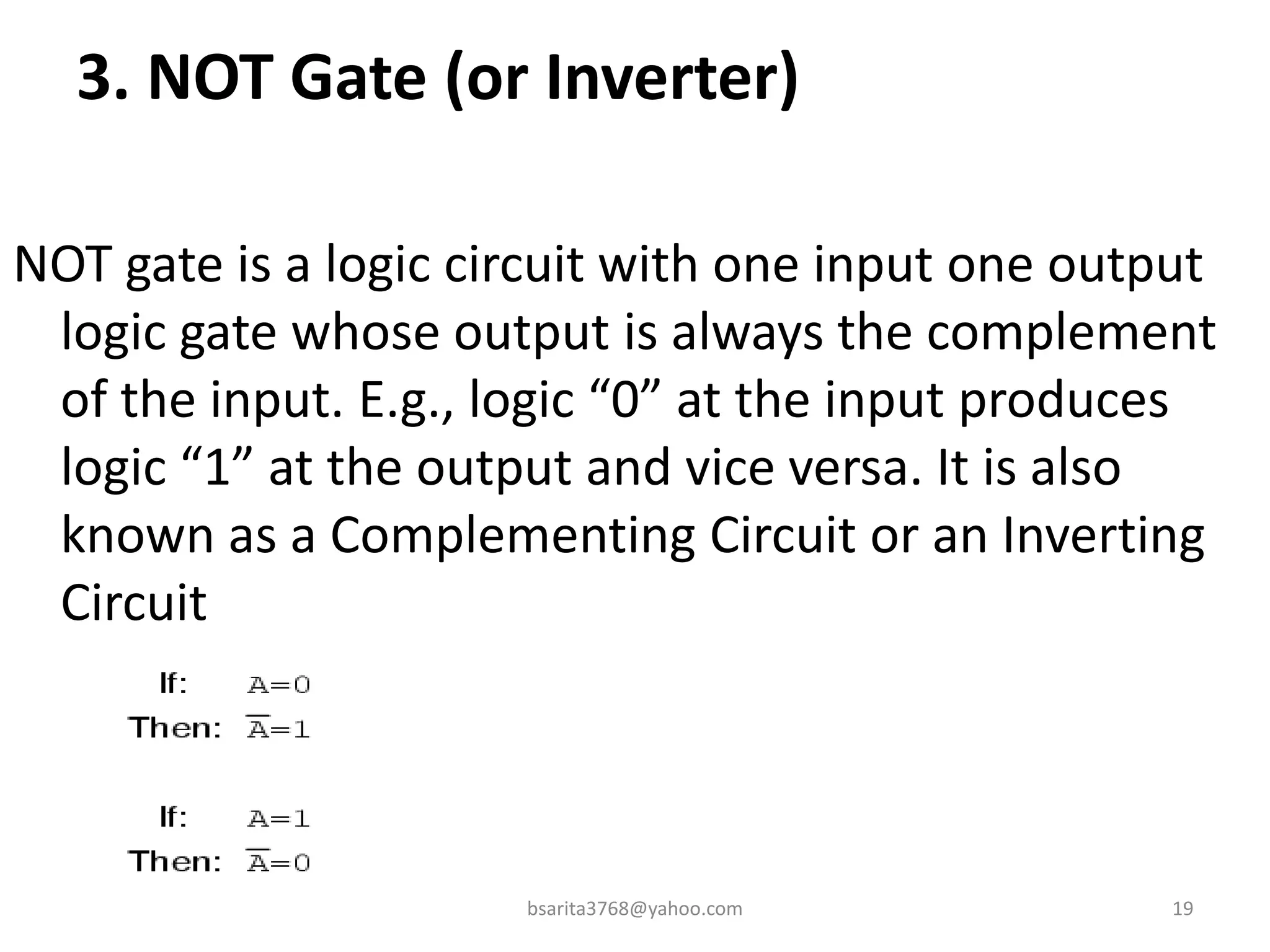 3. NOT Gate (or Inverter)

NOT gate is a logic circuit with one input one output logic gate whose output is always the complement of the input. E.g., logic “0” at the input produces logic “1” at the output and vice versa. It is also known as a Complementing Circuit or an Inverting Circuit

If: $A=0$
Then: $\overline{A}=1$

If: $A=1$
Then: $\overline{A}=0$

bsarita3768@yahoo.com

19